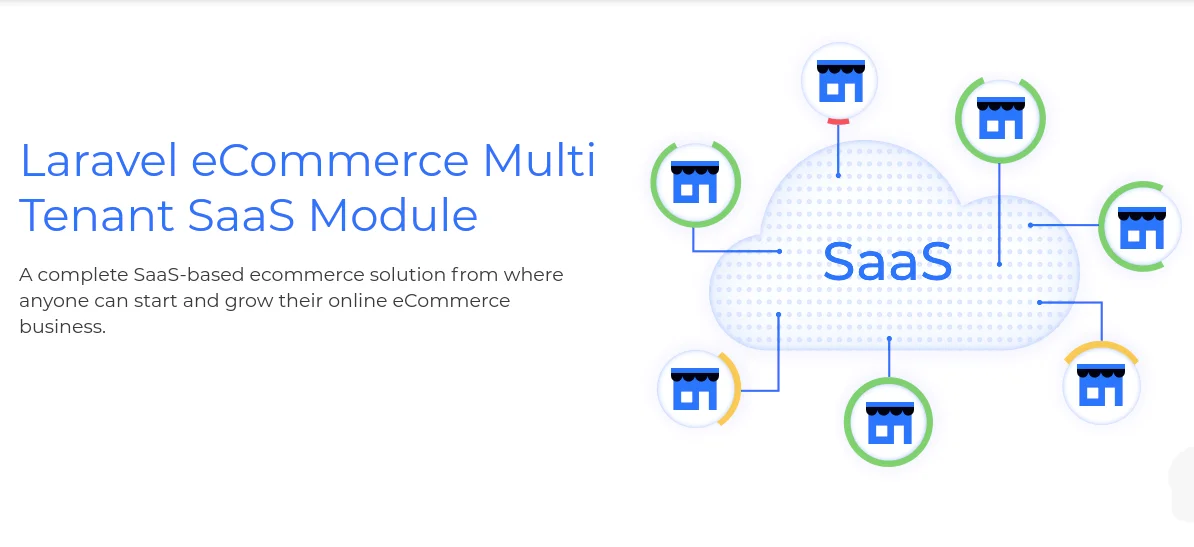 Laravel eCommerce Multi Tenant SaaS Module

A complete SaaS-based ecommerce solution from where anyone can start and grow their online eCommerce business.

SaaS